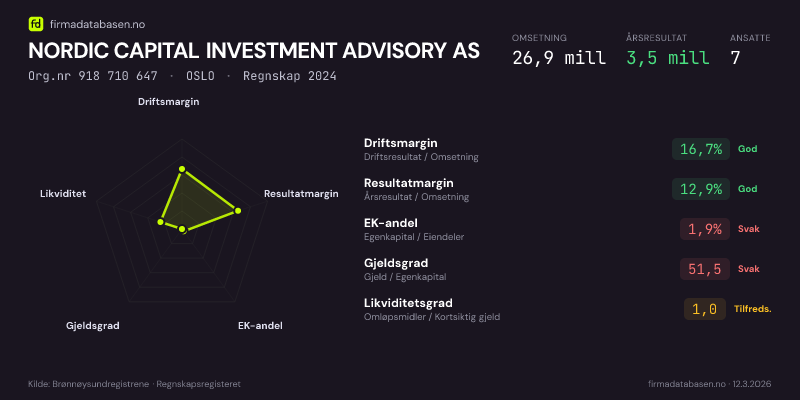 fd firmadatabasen.no

NORDIC CAPITAL INVESTMENT ADVISORY AS

Org.nr 918 710 647 · OSLO · Regnskap 2024

OMSETNING
26,9 mill

ÅRSRESULTAT
3,5 mill

ANSATTE
7

Driftsmargin
Resultatmargin
EK-andel
Gjeldsgrad
Likviditet

Driftsmargin
Driftsresultat / Omsetning
16,7%
God

Resultatmargin
Årsresultat / Omsetning
12,9%
God

EK-andel
Egenkapital / Eiendeler
1,9%
Svak

Gjeldsgrad
Gjeld / Egenkapital
51,5
Svak

Likviditetsgrad
Omløpsmidler / Kortsiktig gjeld
1,0
Tilfreds.

Kilde: Brønnøysundregistrene · Regnskapsregisteret

firmadatabasen.no · 12.3.2026